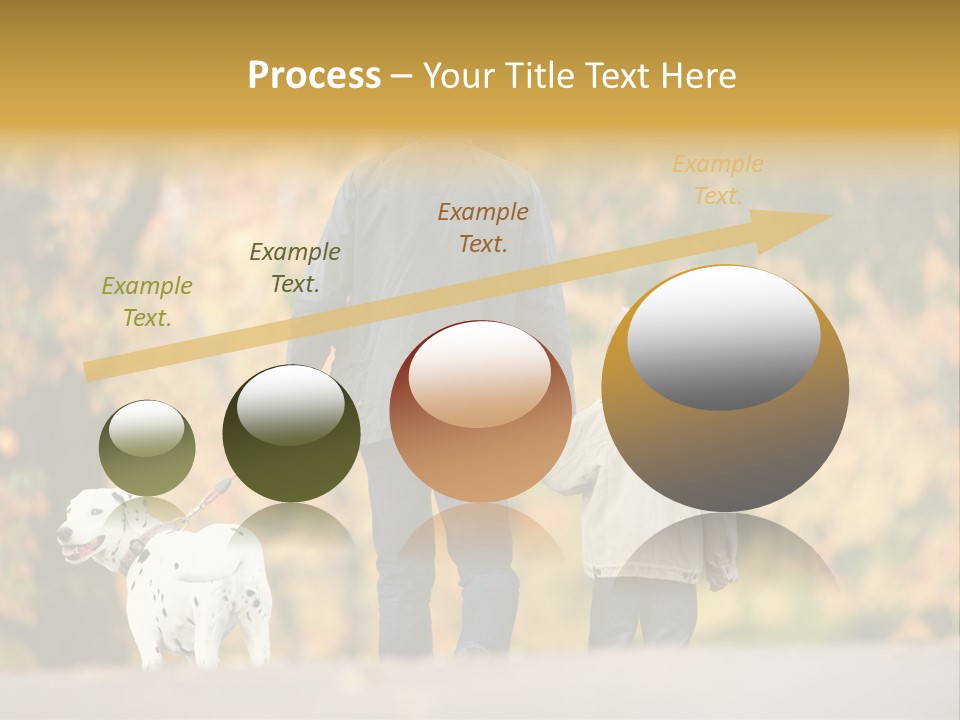 Process – Your Title Text Here

Example Text.

Example Text.

Example Text.

Example Text.